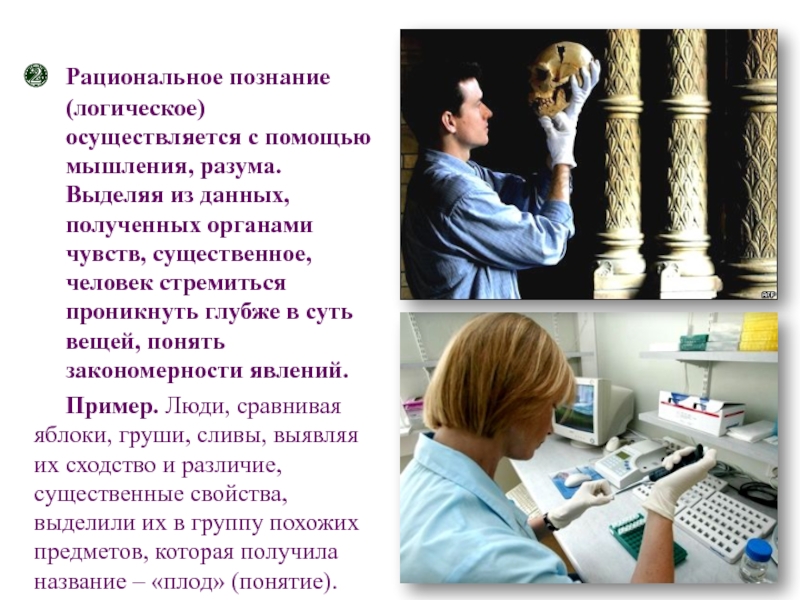 2 Рациональное познание (логическое) осуществляется с помощью мышления, разума. Выделяя из данных, полученных органами чувств, существенное, человек стремиться проникнуть глубже в суть вещей, понять закономерности явлений.

Пример. Люди, сравнивая яблоки, груши, сливы, выявляя их сходство и различие, существенные свойства, выделили их в группу похожих предметов, которая получила название – «плод» (понятие).

AFP